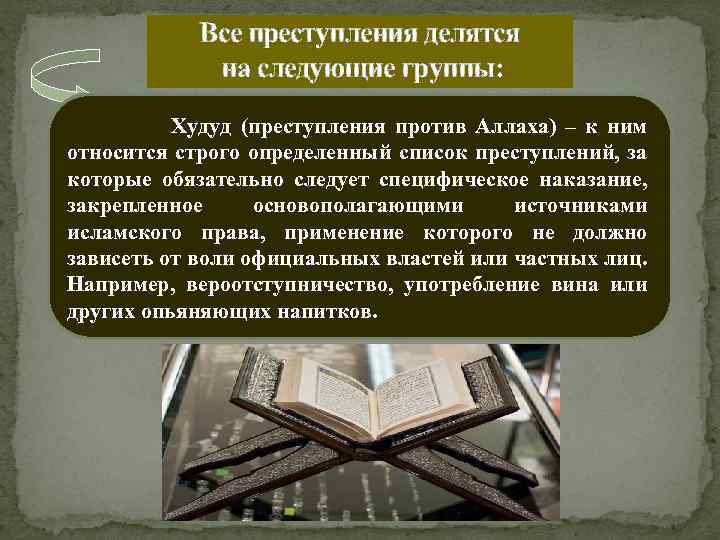 Все преступления делятся на следующие группы:

Худуд (преступления против Аллаха) – к ним относится строго определенный список преступлений, за которые обязательно следует специфическое наказание, закрепленное основополагающими источниками исламского права, применение которого не должно зависеть от воли официальных властей или частных лиц. Например, вероотступничество, употребление вина или других опьяняющих напитков.